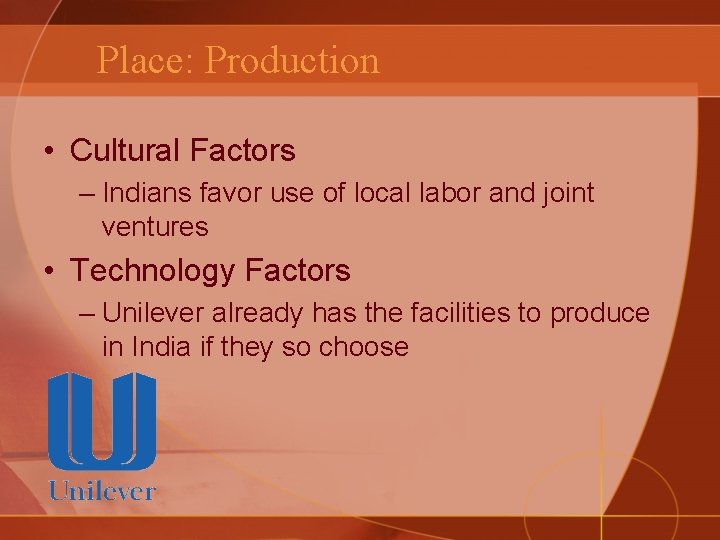 Place: Production

• Cultural Factors
– Indians favor use of local labor and joint ventures

• Technology Factors
– Unilever already has the facilities to produce in India if they so choose

Unilever